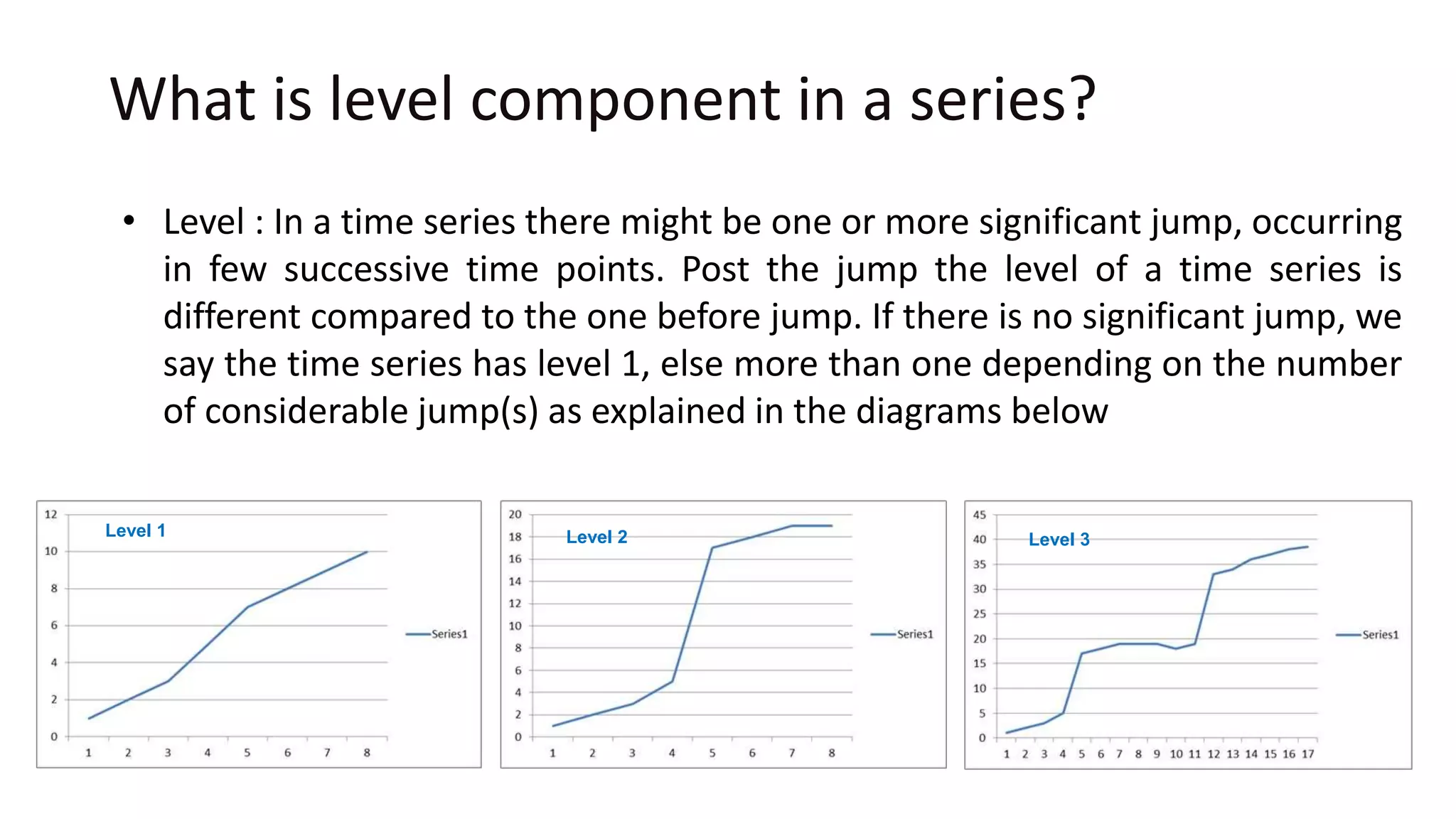 What is level component in a series?

• Level : In a time series there might be one or more significant jump, occurring in few successive time points. Post the jump the level of a time series is different compared to the one before jump. If there is no significant jump, we say the time series has level 1, else more than one depending on the number of considerable jump(s) as explained in the diagrams below

Level 1
12
10
8
6
4
2
0
1 2 3 4 5 6 7 8
Series1

Level 2
20
18
16
14
12
10
8
6
4
2
0
1 2 3 4 5 6 7 8
Series1

Level 3
45
40
35
30
25
20
15
10
5
0
1 2 3 4 5 6 7 8 9 10 11 12 13 14 15 16 17
Series1